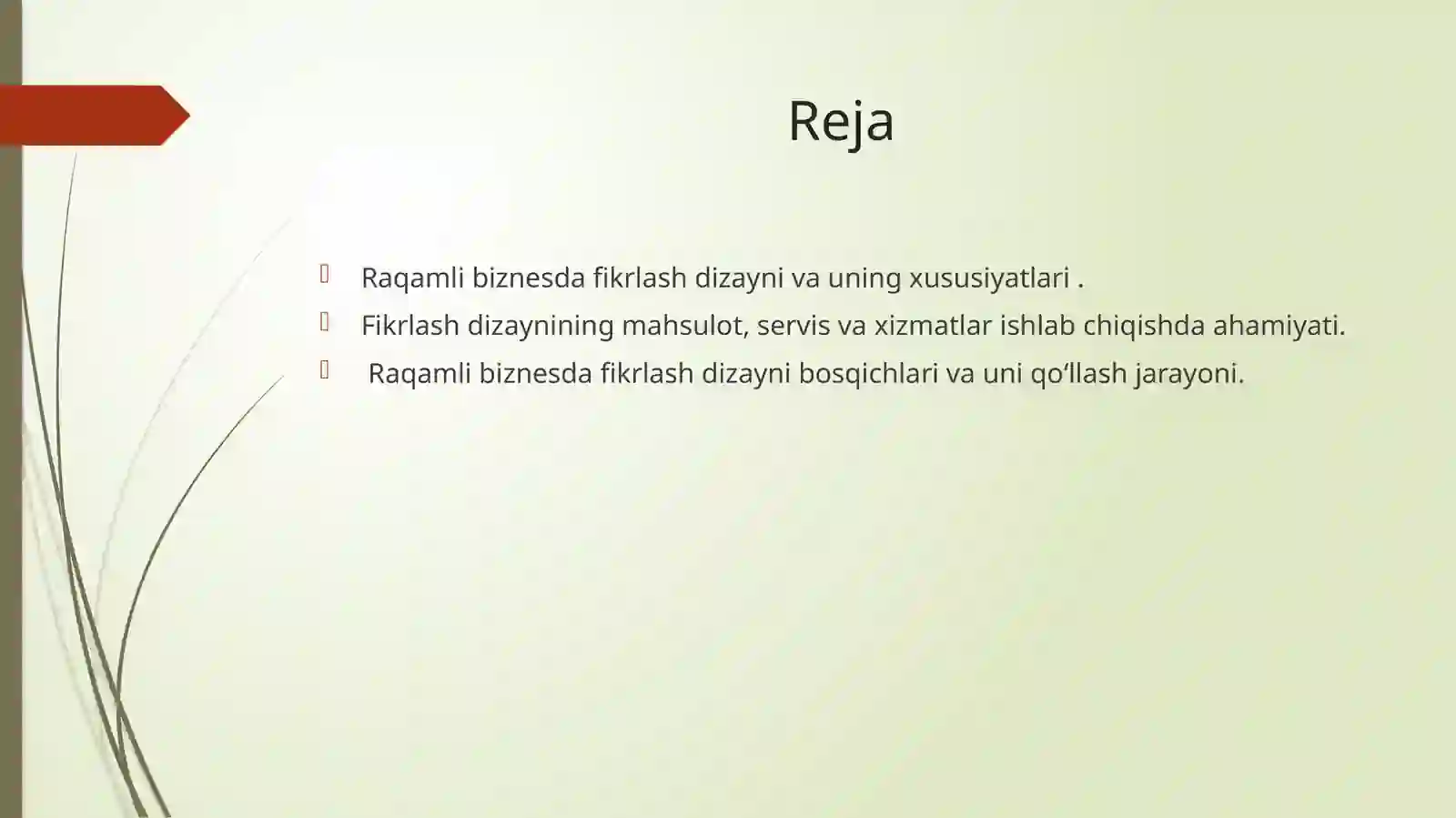 Reja

Raqamli biznesda fikrlash dizayni va uning xususiyatlari .

Fikrlash dizaynining mahsulot, servis va xizmatlar ishlab chiqishda ahamiyati.

Raqamli biznesda fikrlash dizayni bosqichlari va uni qo‘llash jarayoni.